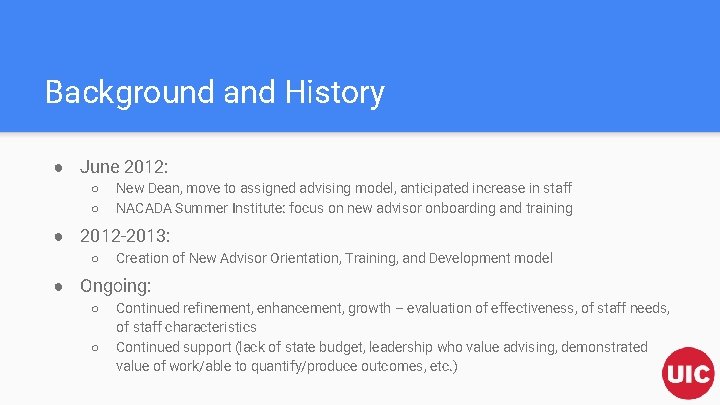 Background and History

● June 2012:
○ New Dean, move to assigned advising model, anticipated increase in staff
○ NACADA Summer Institute: focus on new advisor onboarding and training

● 2012-2013:
○ Creation of New Advisor Orientation, Training, and Development model

● Ongoing:
○ Continued refinement, enhancement, growth – evaluation of effectiveness, of staff needs, of staff characteristics
○ Continued support (lack of state budget, leadership who value advising, demonstrated value of work/able to quantify/produce outcomes, etc.)

UIC